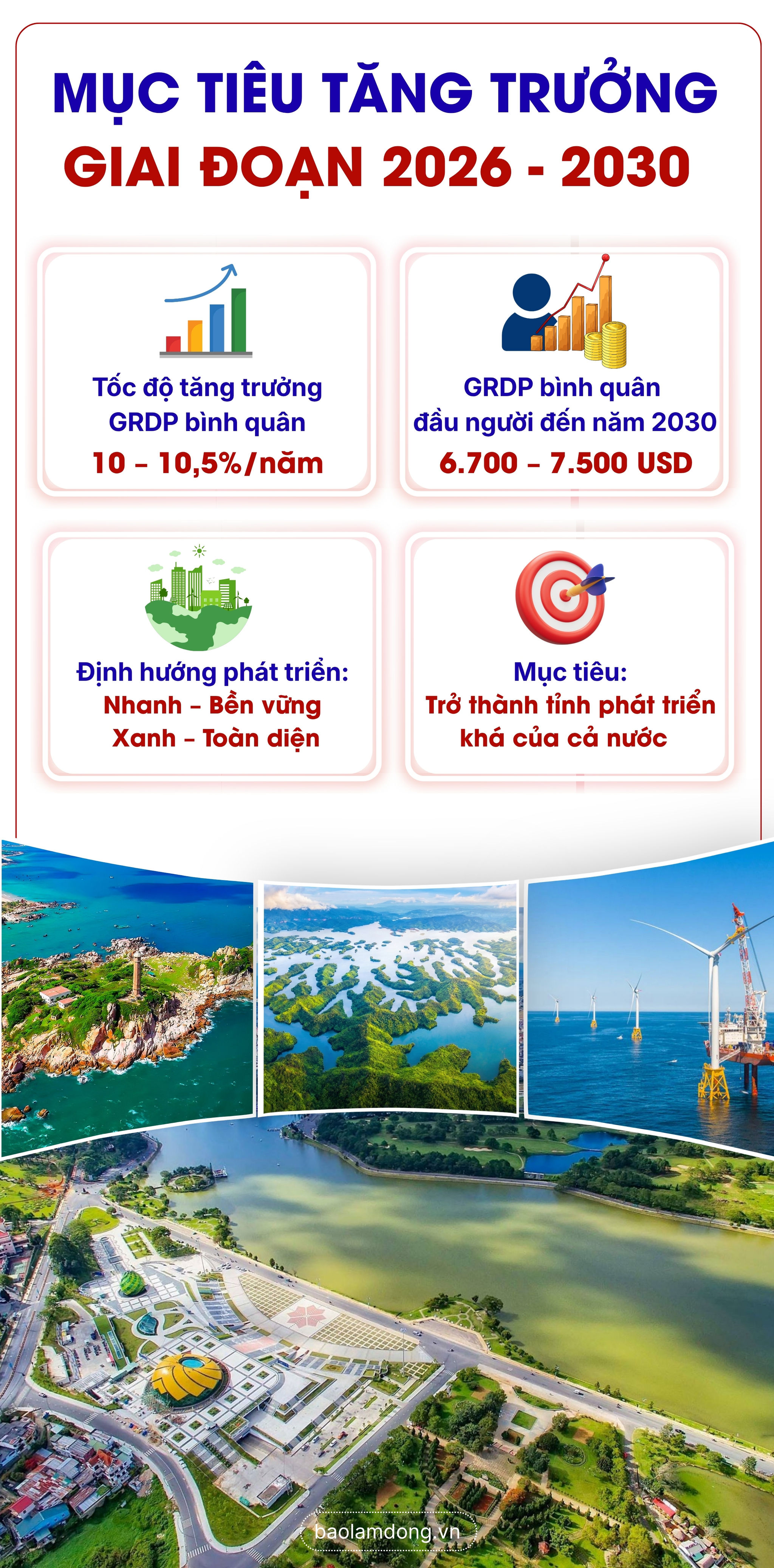 MỤC TIÊU TĂNG TRƯỞNG
GIAI ĐOẠN 2026 - 2030

Tốc độ tăng trưởng GRDP bình quân
10 – 10,5%/năm

GRDP bình quân đầu người đến năm 2030
6.700 – 7.500 USD

Định hướng phát triển:
Nhanh – Bền vững
Xanh – Toàn diện

Mục tiêu:
Trở thành tỉnh phát triển khá của cả nước

baolamdong.vn